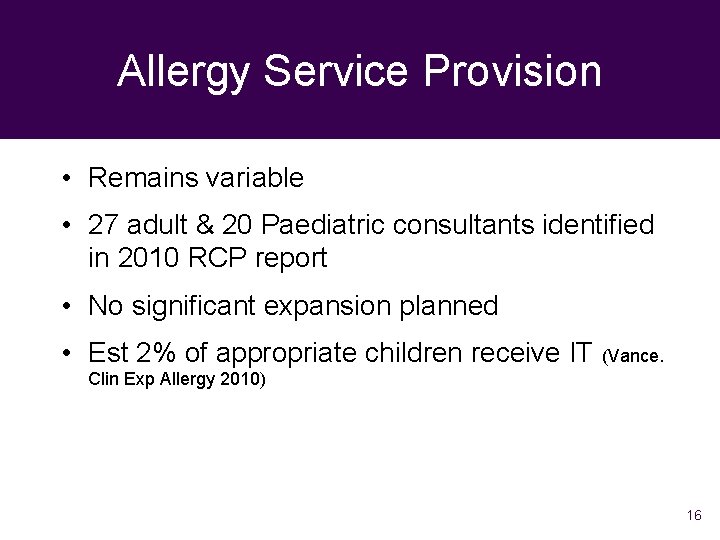 Allergy Service Provision

• Remains variable

• 27 adult & 20 Paediatric consultants identified in 2010 RCP report

• No significant expansion planned

• Est 2% of appropriate children receive IT (Vance. Clin Exp Allergy 2010)

16